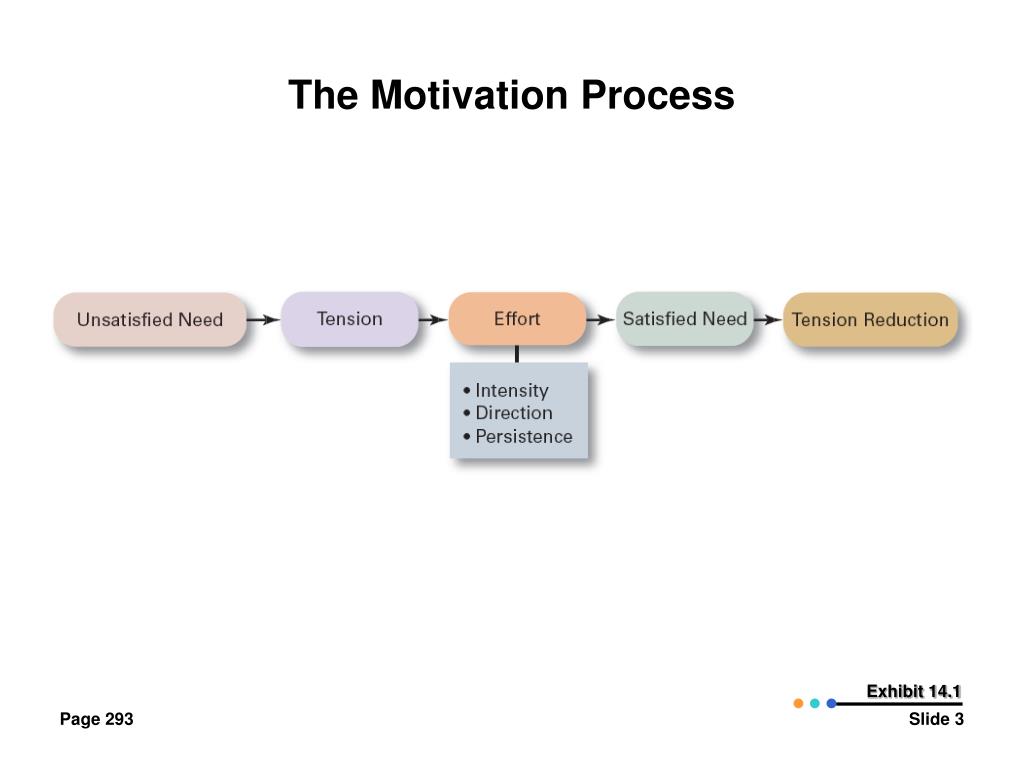 The Motivation Process

Unsatisfied Need

Tension

Effort

Satisfied Need

Tension Reduction

• Intensity
• Direction
• Persistence

Exhibit 14.1

Page 293

Slide 3